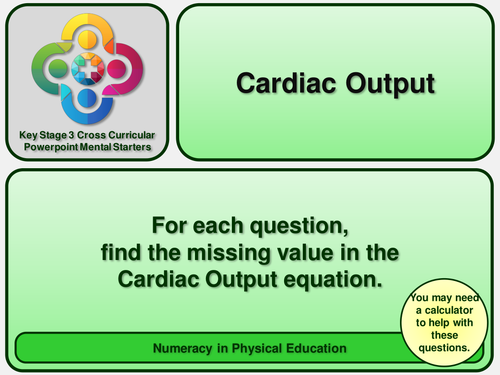 Key Stage 3 Cross Curricular Powerpoint Mental Starters

Cardiac Output

For each question, find the missing value in the Cardiac Output equation.

You may need a calculator to help with these questions.

Numeracy in Physical Education